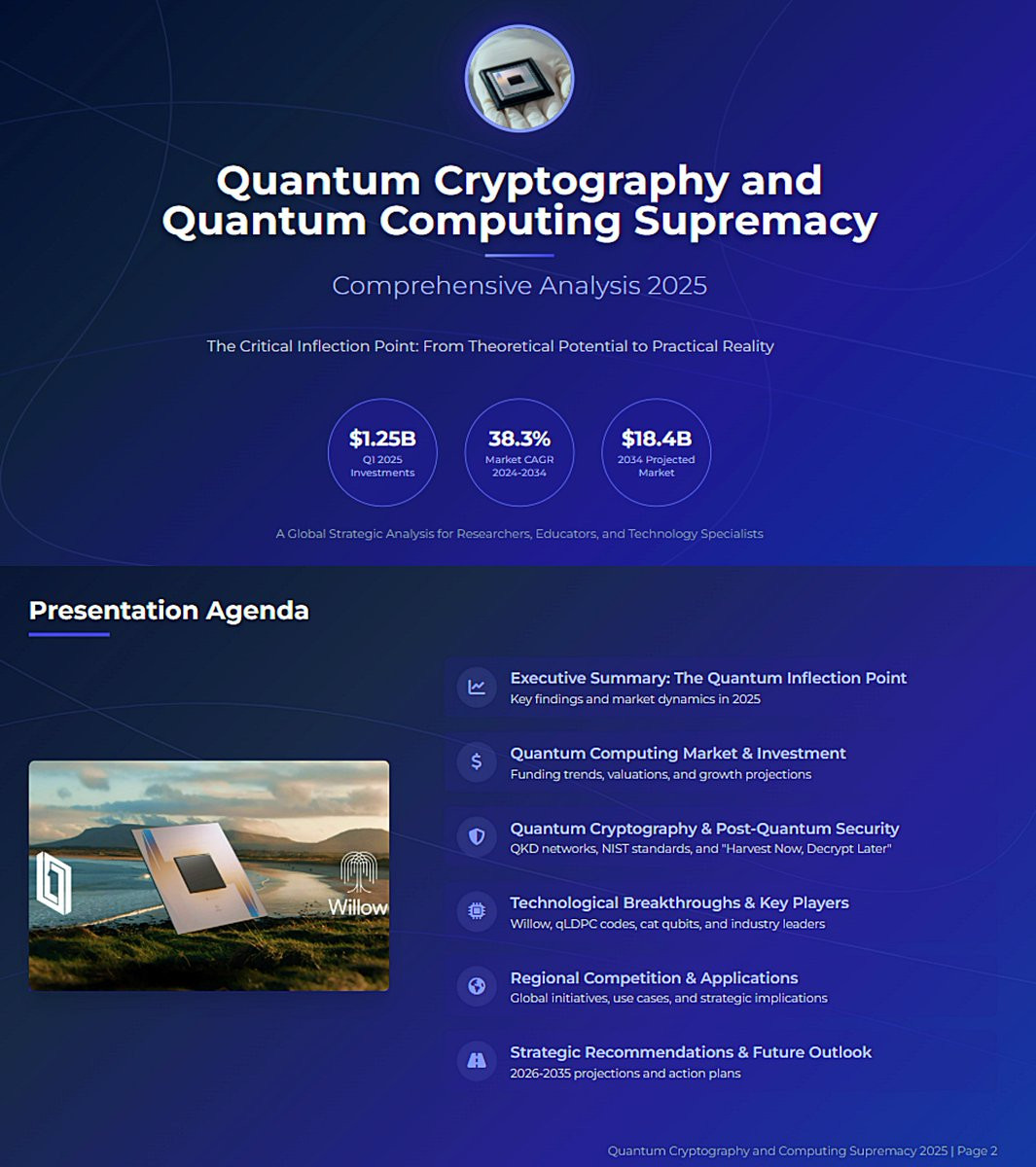 Quantum Cryptography and Quantum Computing Supremacy

Comprehensive Analysis 2025

The Critical Inflection Point: From Theoretical Potential to Practical Reality

$1.25B
Q1 2025 Investments

38.3%
Market CAGR 2024-2034

$18.4B
2034 Projected Market

A Global Strategic Analysis for Researchers, Educators, and Technology Specialists

Presentation Agenda

Willow

Executive Summary: The Quantum Inflection Point
Key findings and market dynamics in 2025

Quantum Computing Market & Investment
Funding trends, valuations, and growth projections

Quantum Cryptography & Post-Quantum Security
QKD networks, NIST standards, and "Harvest Now, Decrypt Later"

Technological Breakthroughs & Key Players
Willow, qLDPC codes, cat qubits, and industry leaders

Regional Competition & Applications
Global initiatives, use cases, and strategic implications

Strategic Recommendations & Future Outlook
2026-2035 projections and action plans

Quantum Cryptography and Computing Supremacy 2025 | Page 2